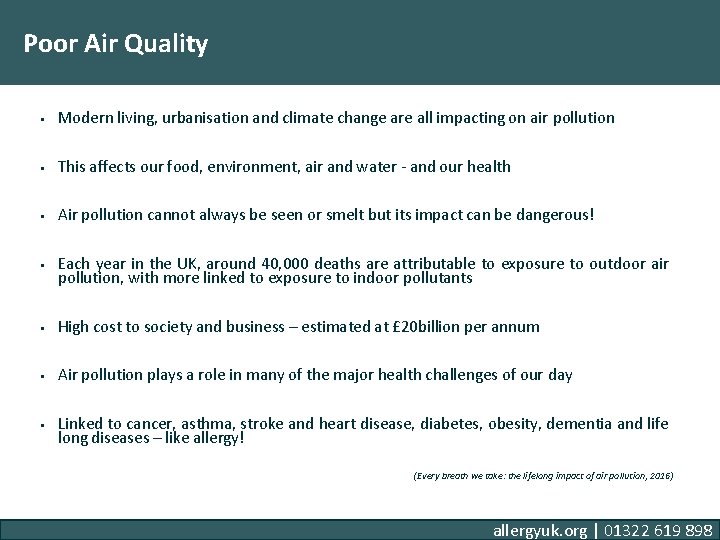 Poor Air Quality

▪ Modern living, urbanisation and climate change are all impacting on air pollution

▪ This affects our food, environment, air and water - and our health

▪ Air pollution cannot always be seen or smelt but its impact can be dangerous!

▪ Each year in the UK, around 40,000 deaths are attributable to exposure to outdoor air pollution, with more linked to exposure to indoor pollutants

▪ High cost to society and business – estimated at £20billion per annum

▪ Air pollution plays a role in many of the major health challenges of our day

▪ Linked to cancer, asthma, stroke and heart disease, diabetes, obesity, dementia and life long diseases – like allergy!

(Every breath we take: the lifelong impact of air pollution, 2016)

allergyuk.org | 01322 619 898